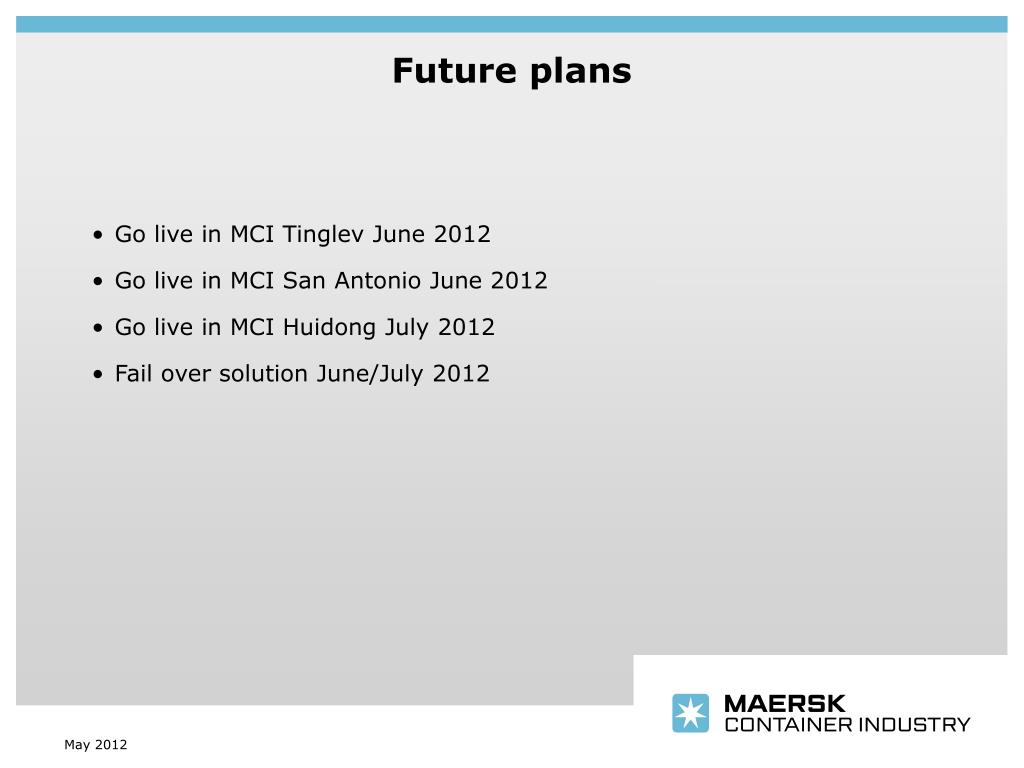 Future plans

• Go live in MCI Tinglev June 2012
• Go live in MCI San Antonio June 2012
• Go live in MCI Huidong July 2012
• Fail over solution June/July 2012

MAERSK
CONTAINER INDUSTRY

May 2012